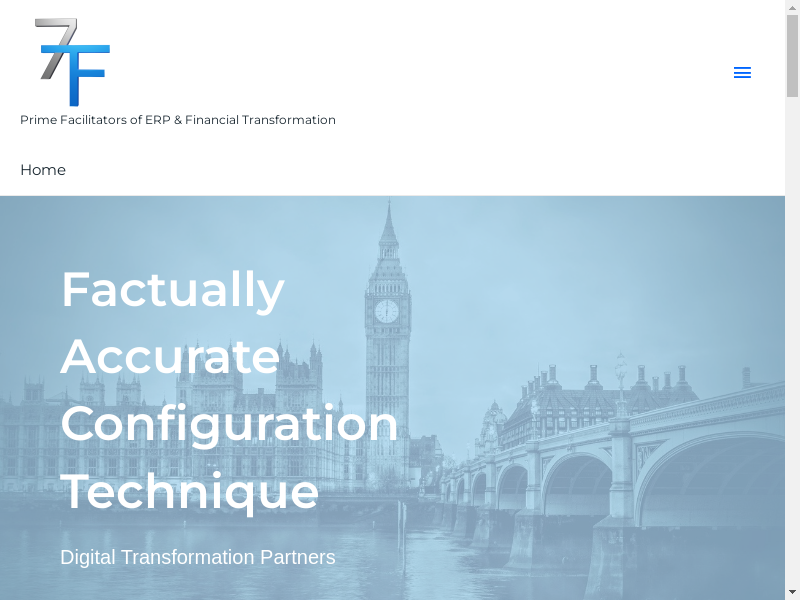 7F

Prime Facilitators of ERP & Financial Transformation

Home

Factually Accurate Configuration Technique

Digital Transformation Partners